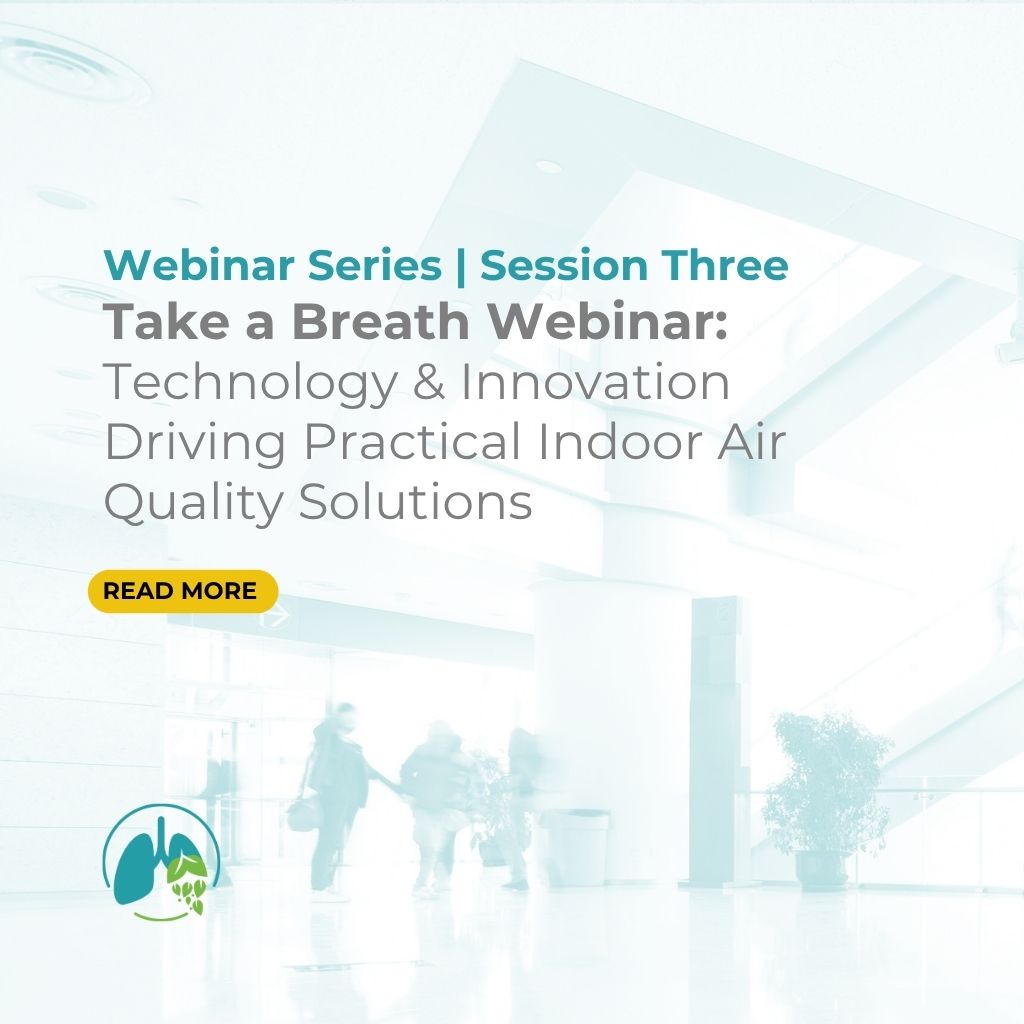 Webinar Series | Session Three
Take a Breath Webinar: Technology & Innovation Driving Practical Indoor Air Quality Solutions

READ MORE